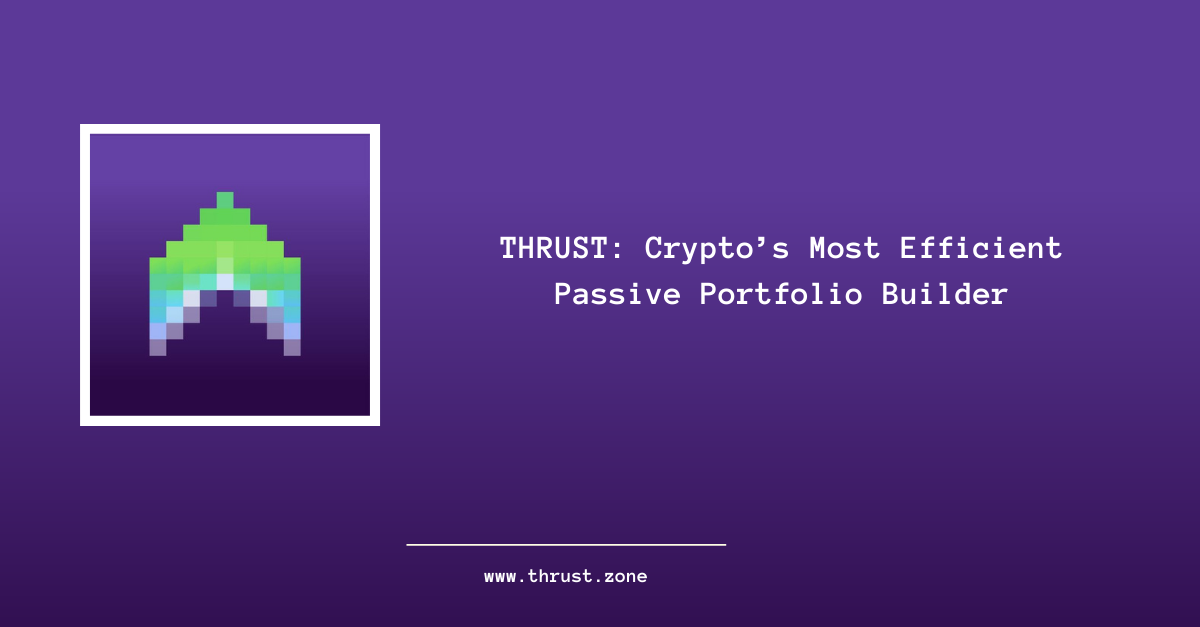 THRUST: Crypto’s Most Efficient Passive Portfolio Builder

www.thrust.zone